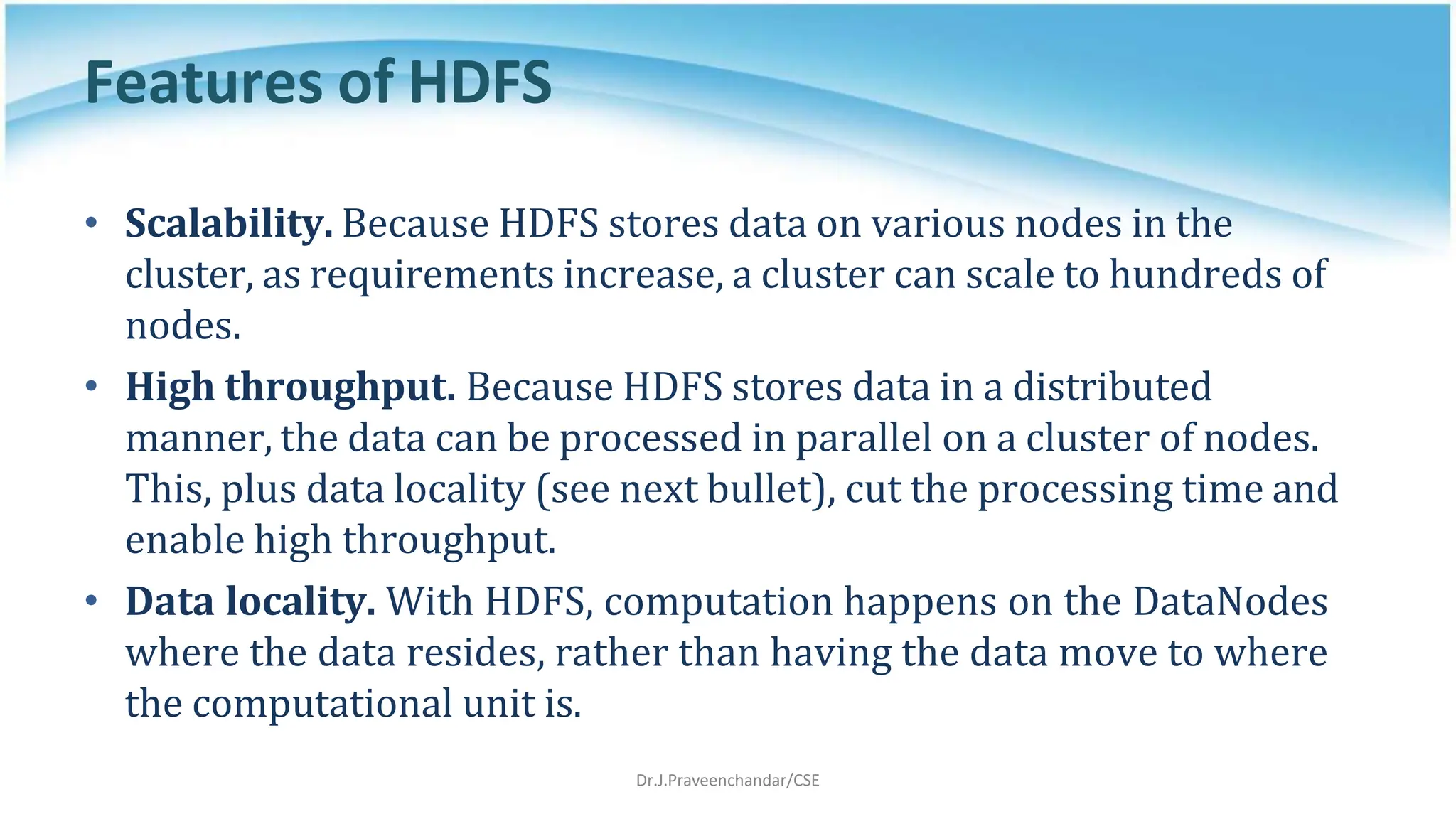 Features of HDFS

• Scalability. Because HDFS stores data on various nodes in the cluster, as requirements increase, a cluster can scale to hundreds of nodes.

• High throughput. Because HDFS stores data in a distributed manner, the data can be processed in parallel on a cluster of nodes. This, plus data locality (see next bullet), cut the processing time and enable high throughput.

• Data locality. With HDFS, computation happens on the DataNodes where the data resides, rather than having the data move to where the computational unit is.

Dr.J.Praveenchandar/CSE